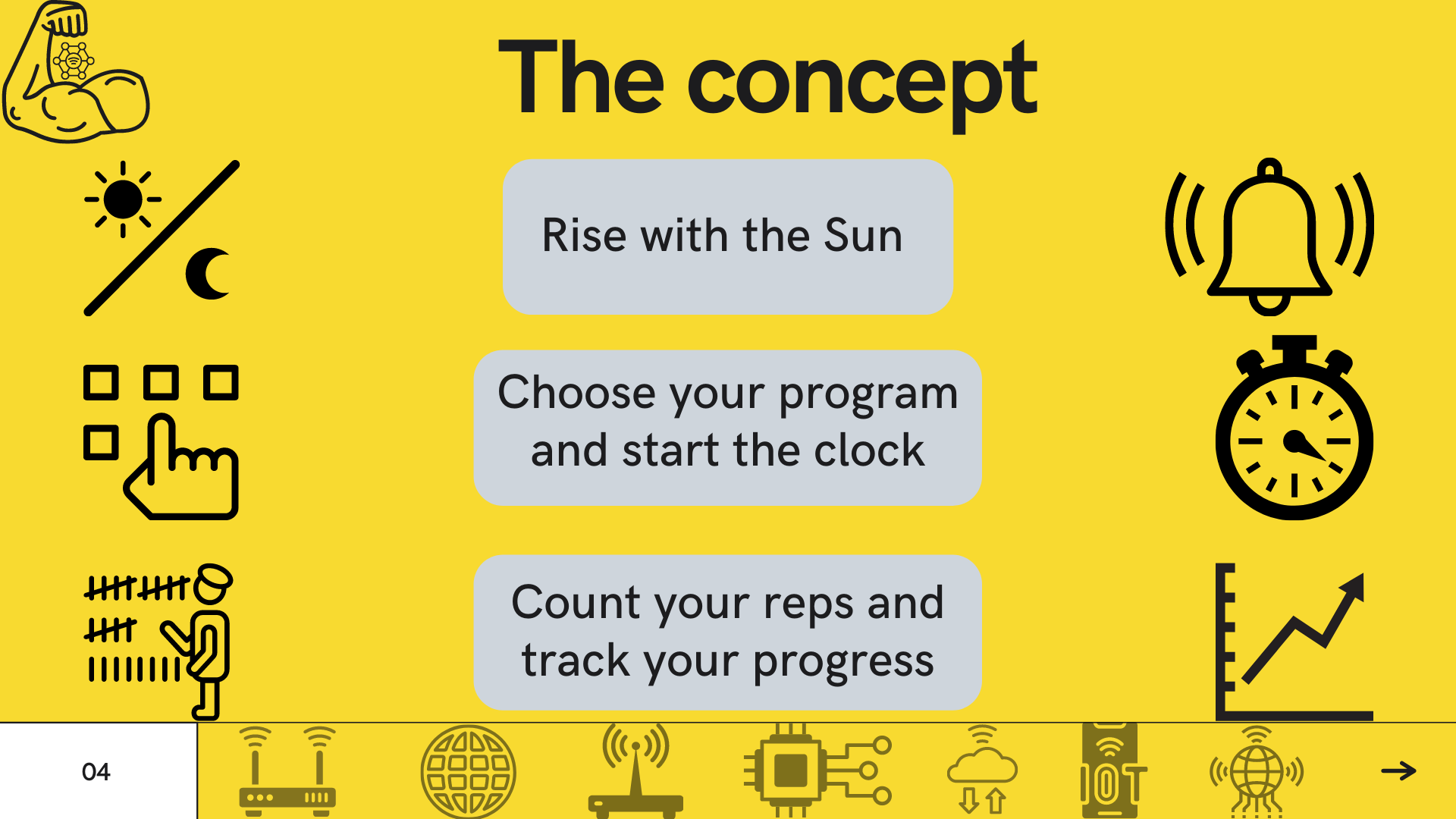 The concept

Rise with the Sun

Choose your program and start the clock

Count your reps and track your progress

04

IOT

→